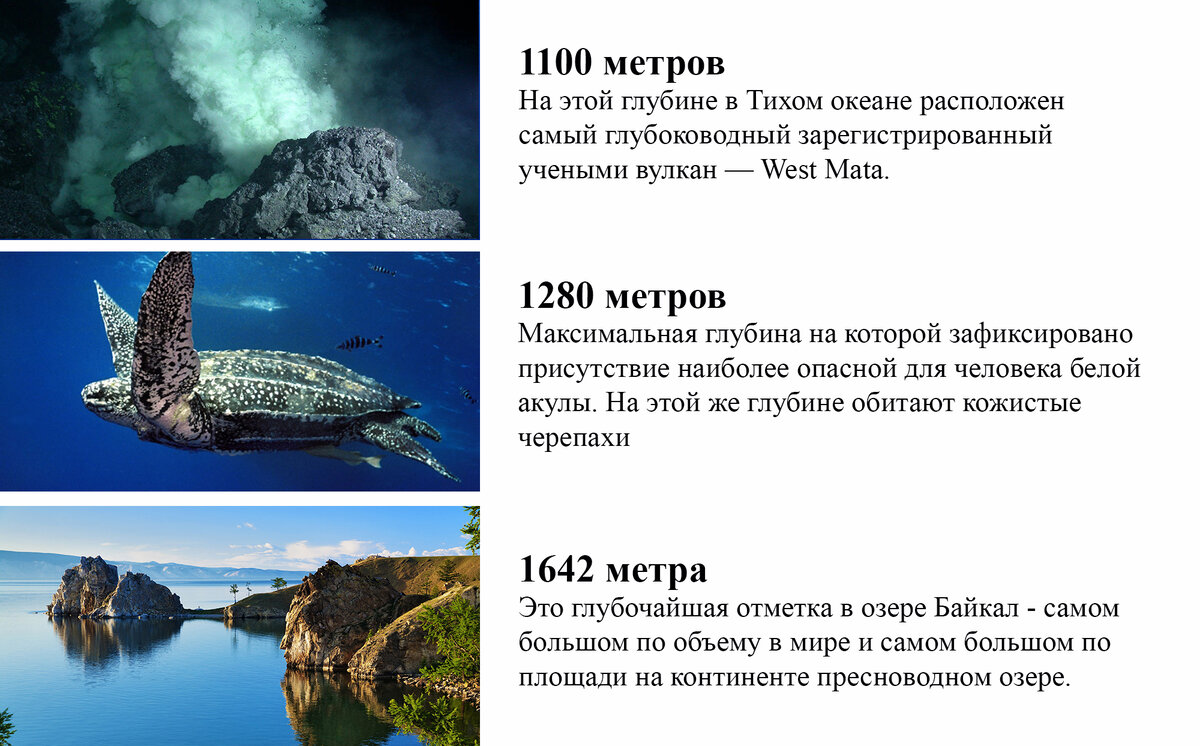 1100 метров
На этой глубине в Тихом океане расположен самый глубоководный зарегистрированный учеными вулкан — West Mata.

1280 метров
Максимальная глубина на которой зафиксировано присутствие наиболее опасной для человека белой акулы. На этой же глубине обитают кожистые черепахи

1642 метра
Это глубочайшая отметка в озере Байкал - самом большом по объему в мире и самом большом по площади на континенте пресноводном озере.